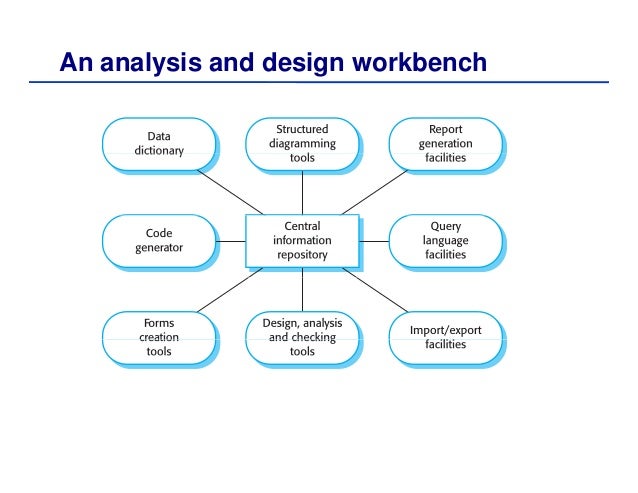 An analysis and design workbench

Data dictionary

Structured diagramming tools

Report generation facilities

Code generator

Central information repository

Query language facilities

Forms creation tools

Design, analysis and checking tools

Import/export facilities